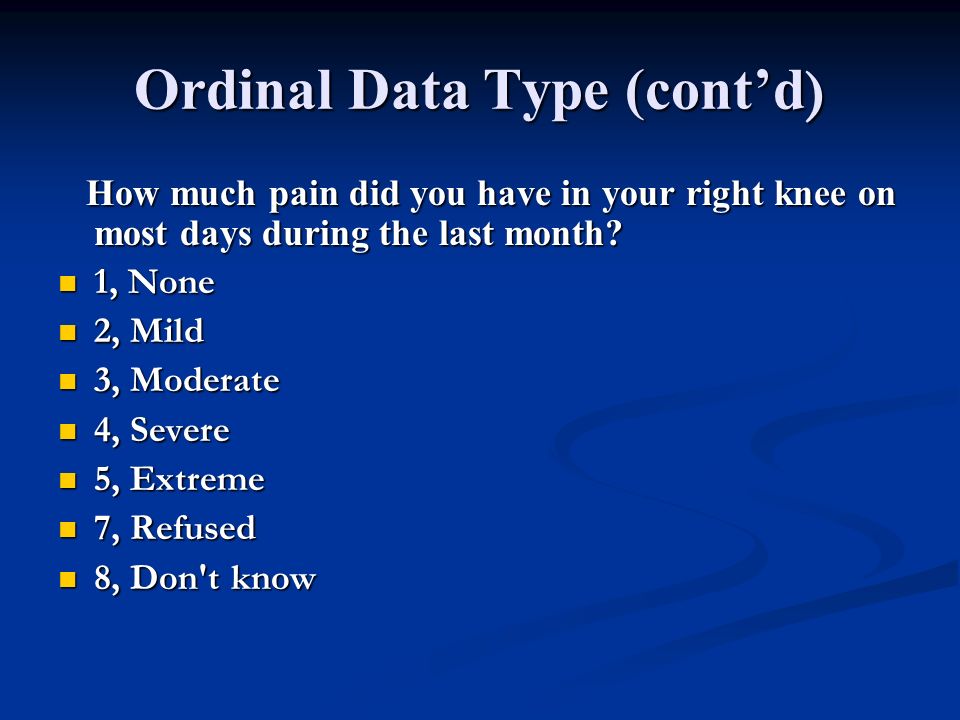 Ordinal Data Type (cont’d)

How much pain did you have in your right knee on most days during the last month?

- 1, None
- 2, Mild
- 3, Moderate
- 4, Severe
- 5, Extreme
- 7, Refused
- 8, Don't know